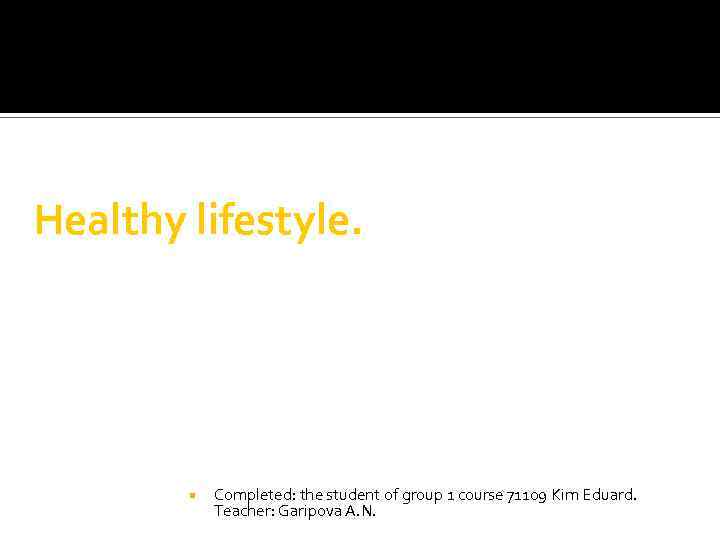 Healthy lifestyle.

Completed: the student of group 1 course 71109 Kim Eduard. Teacher: Garipova A. N.